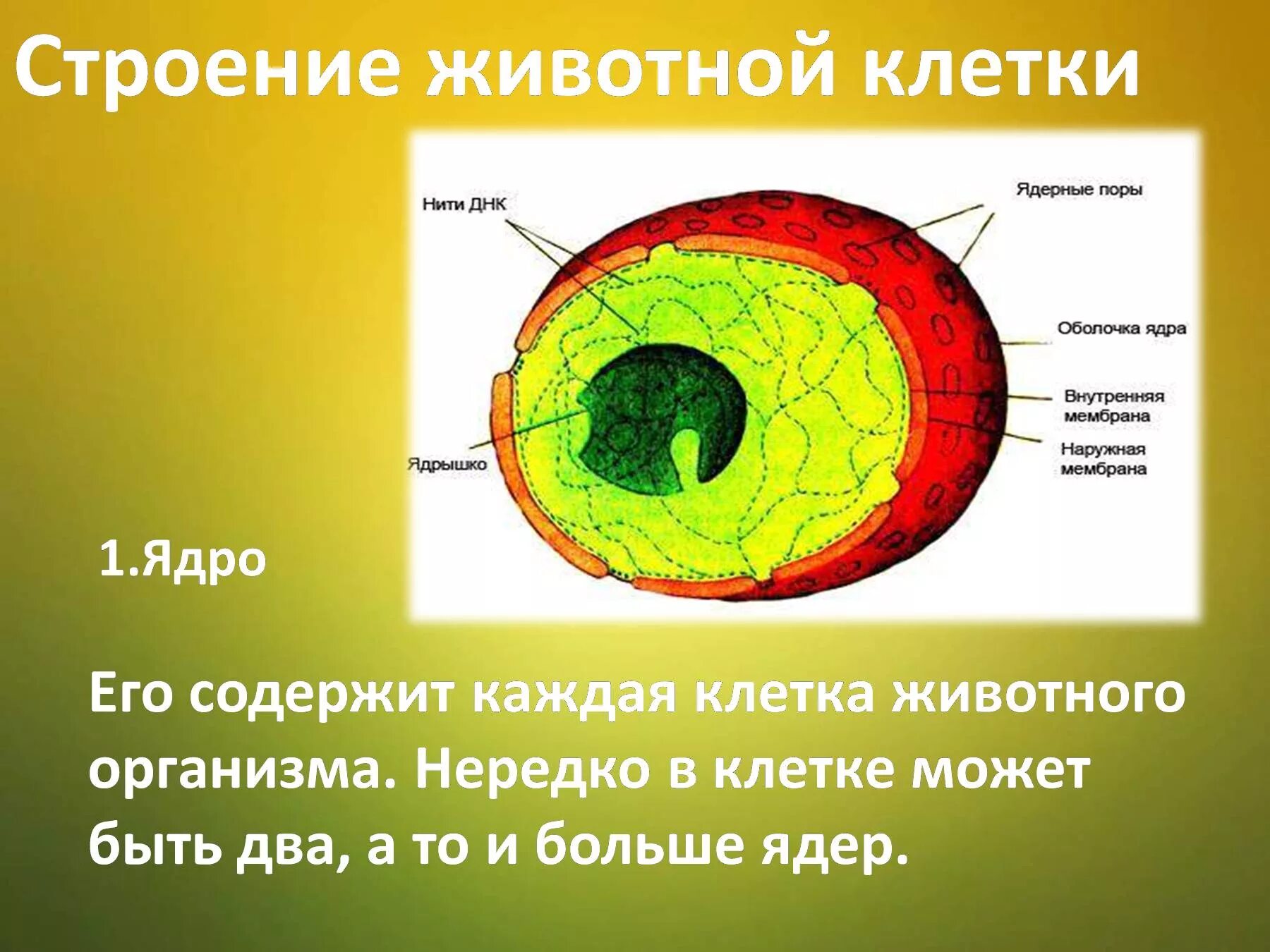 Строение животной клетки

Нити ДНК

Ядерные поры

Оболочка ядра

Внутренняя мембрана

Наружная мембрана

Ядрышко

1.Ядро

Его содержит каждая клетка животного организма. Нередко в клетке может быть два, а то и больше ядер.